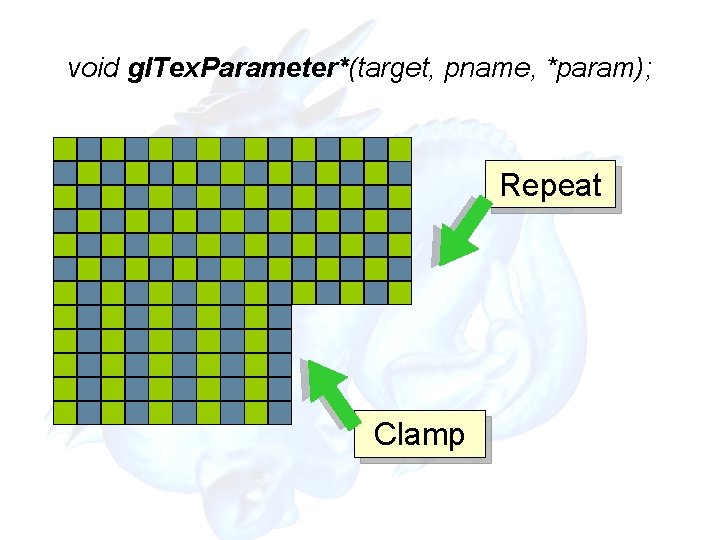 void glTexParameter*(target, pname, *param);

Repeat

Clamp